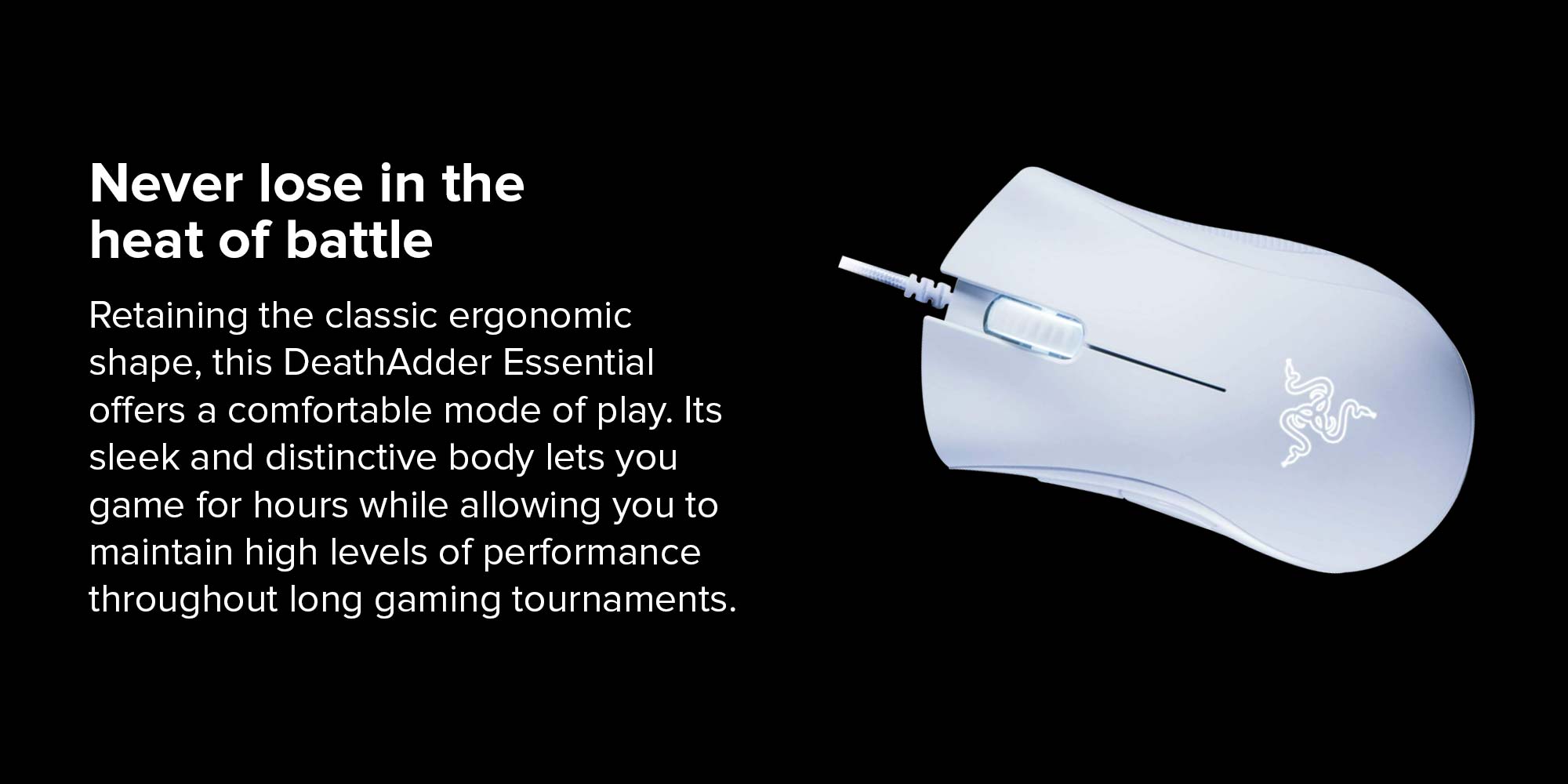 Never lose in the heat of battle

Retaining the classic ergonomic shape, this DeathAdder Essential offers a comfortable mode of play. Its sleek and distinctive body lets you game for hours while allowing you to maintain high levels of performance throughout long gaming tournaments.